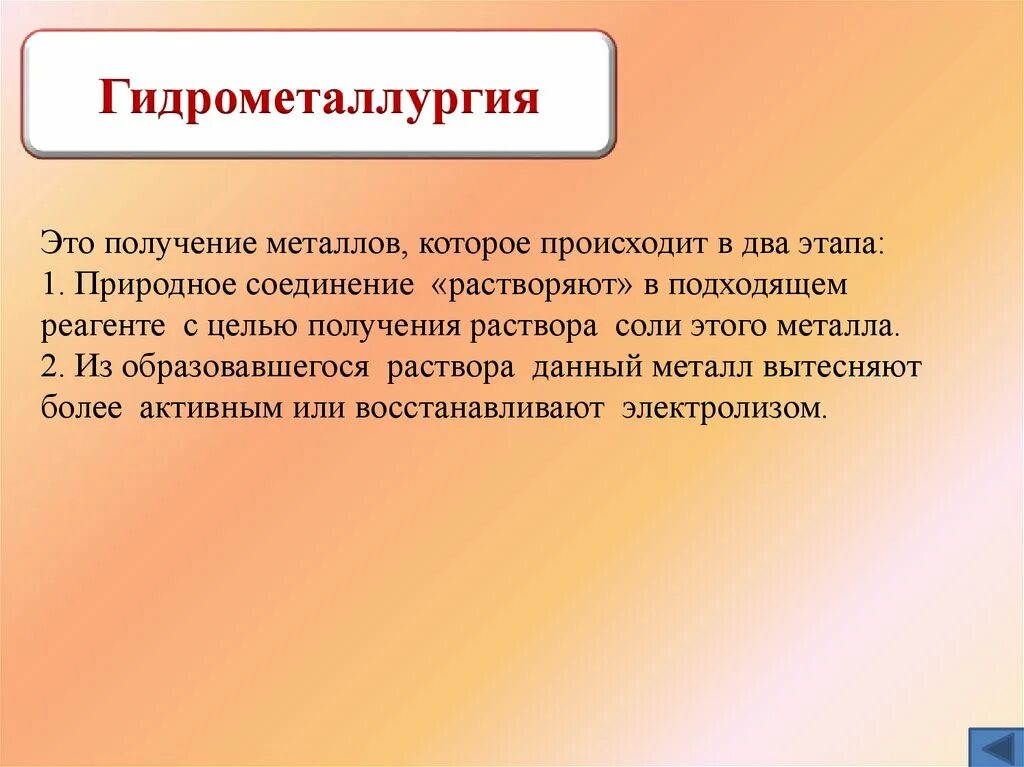 Гидрометаллургия

Это получение металлов, которое происходит в два этапа:
1. Природное соединение «растворяют» в подходящем реагенте с целью получения раствора соли этого металла.
2. Из образовавшегося раствора данный металл вытесняют более активным или восстанавливают электролизом.